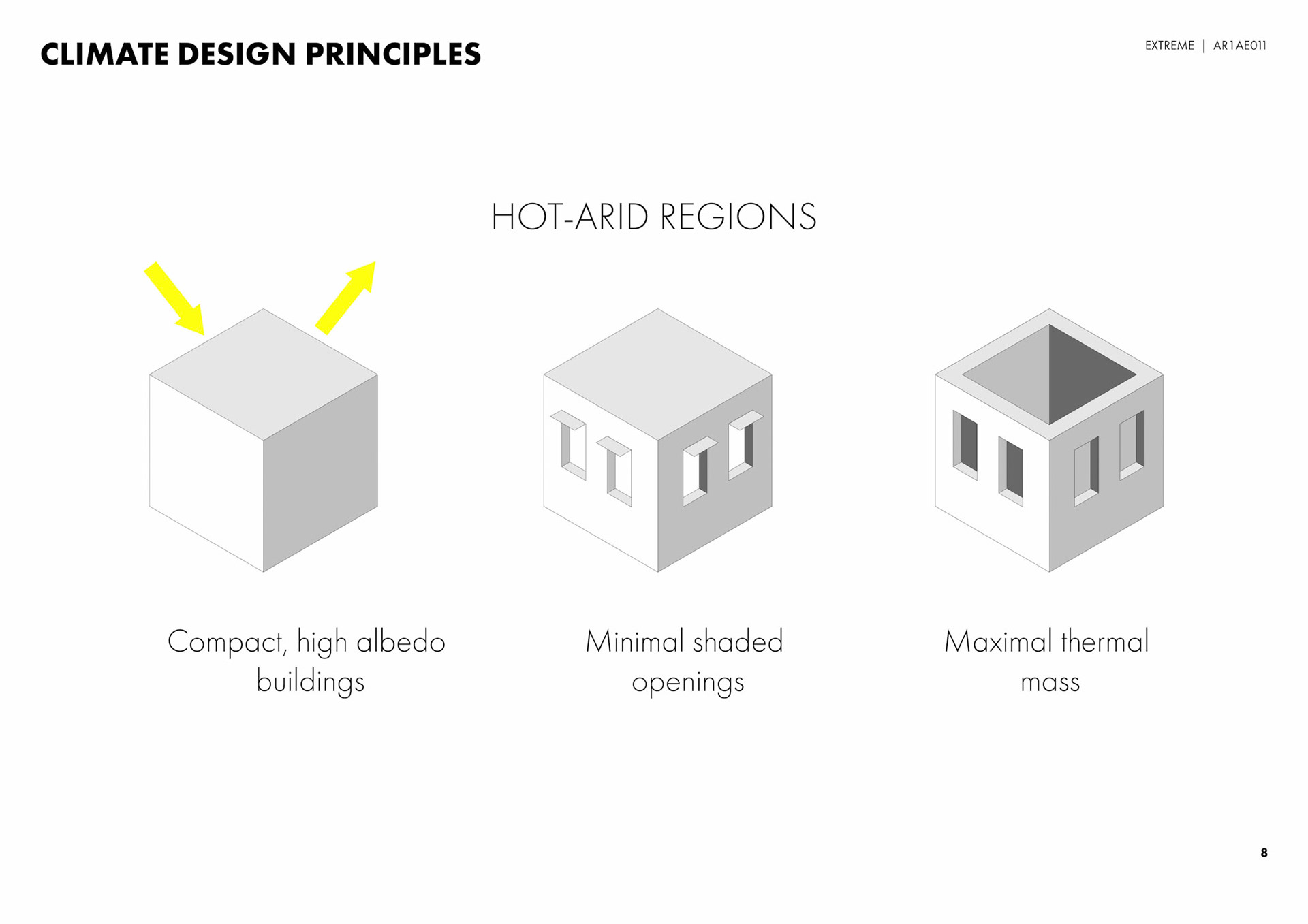 CLIMATE DESIGN PRINCIPLES

EXTREME | AR1AE011

HOT-ARID REGIONS

Compact, high albedo buildings

Minimal shaded openings

Maximal thermal mass

8